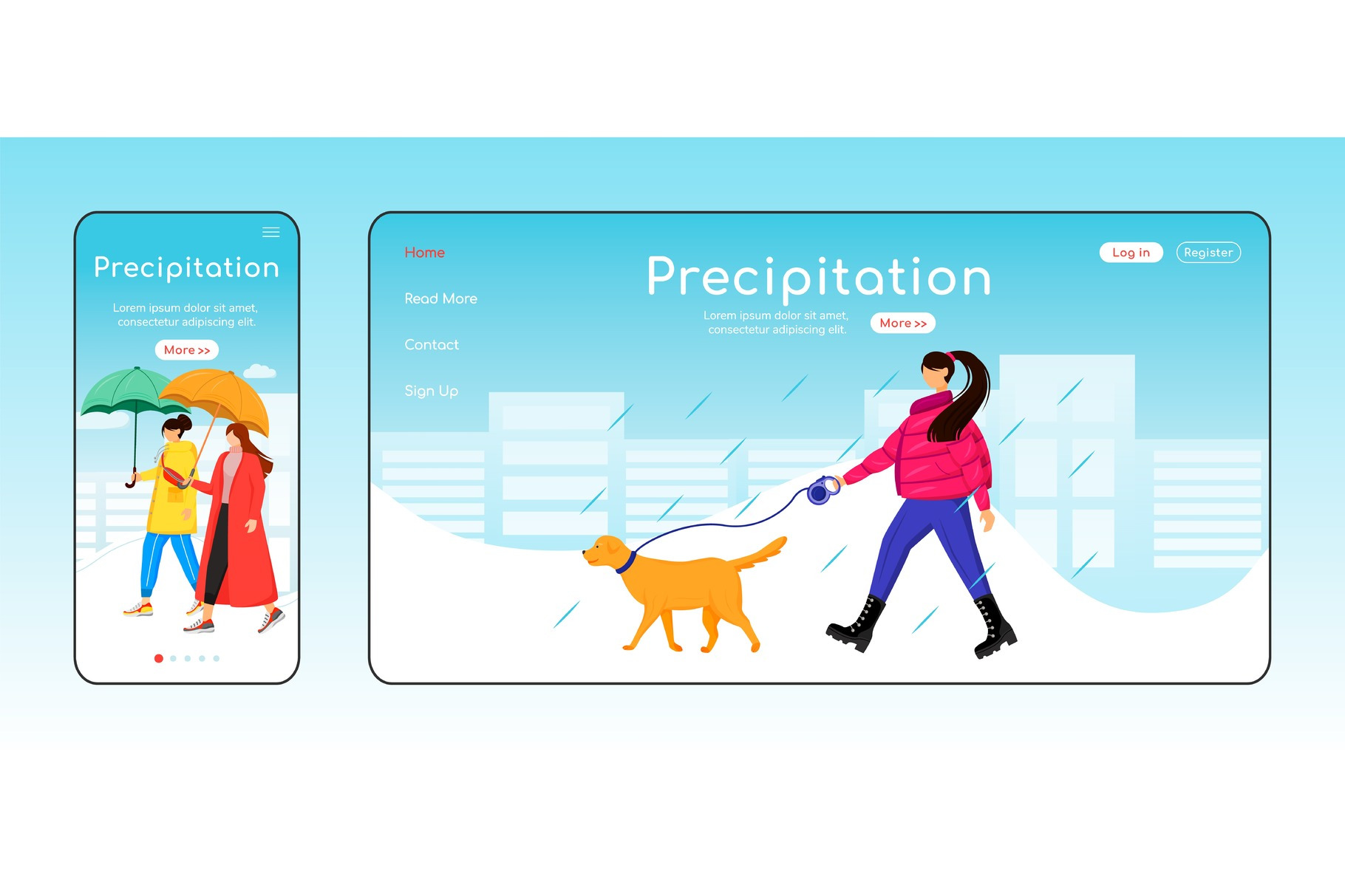 Precipitation

Lorem ipsum dolor sit amet, consectetur adipiscing elit.

More >>

Home

Read More

Contact

Sign Up

Precipitation

Lorem ipsum dolor sit amet, consectetur adipiscing elit.

More >>

Log in

Register